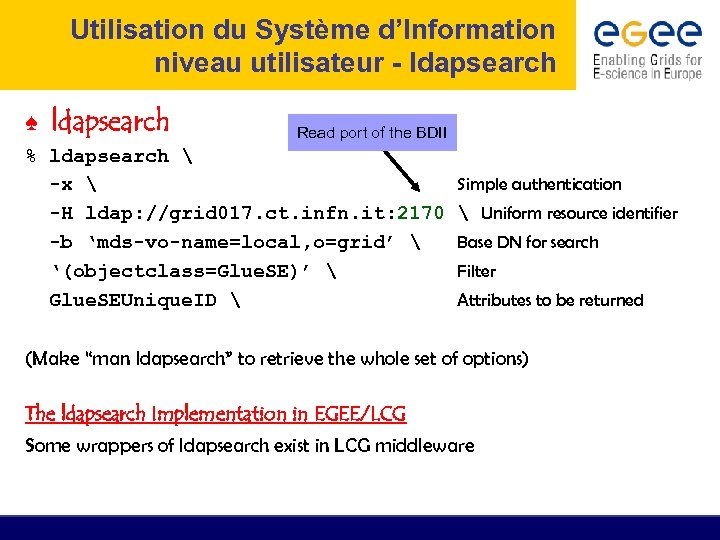 Utilisation du Système d'Information niveau utilisateur - ldapsearch

eGee
Enabling Grids for E-science in Europe

♠ ldapsearch

Read port of the BDII

% ldapsearch \
-x \ Simple authentication
-H ldap://grid017.ct.infn.it:2170 \ Uniform resource identifier
-b 'mds-vo-name=local,o=grid' \ Base DN for search
'(objectclass=GlueSE)' \ Filter
GlueSEUniqueID \ Attributes to be returned

(Make "man ldapsearch" to retrieve the whole set of options)

The ldapsearch Implementation in EGEE/LCG

Some wrappers of ldapsearch exist in LCG middleware